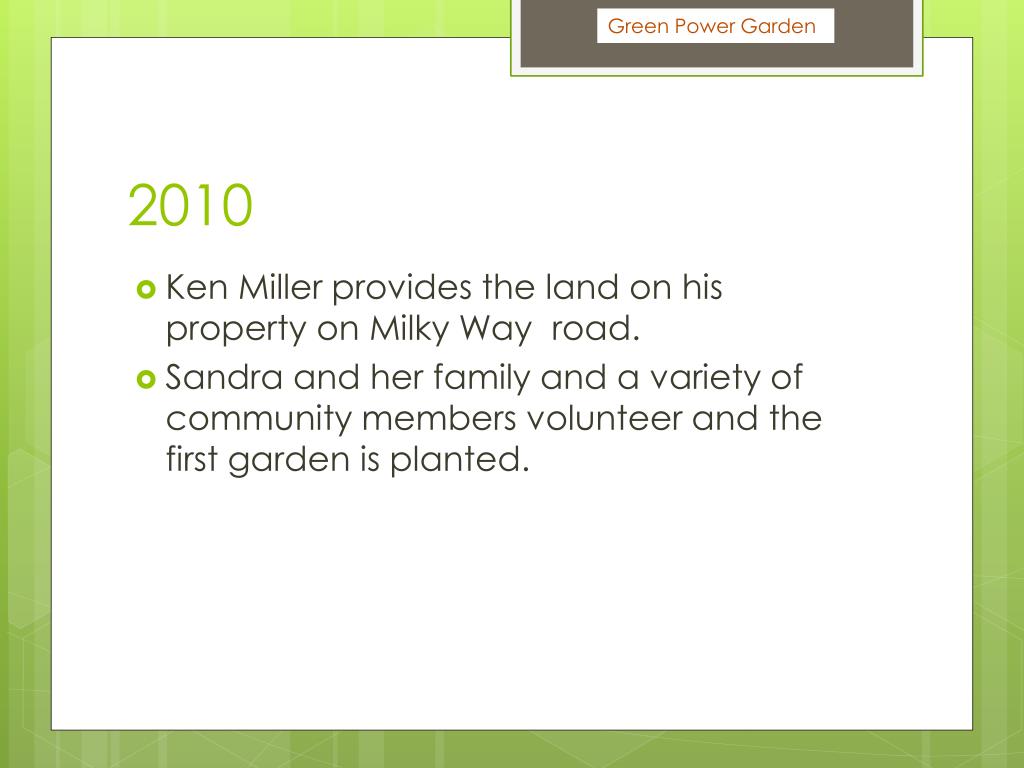 Green Power Garden

2010

Ken Miller provides the land on his property on Milky Way road.

Sandra and her family and a variety of community members volunteer and the first garden is planted.